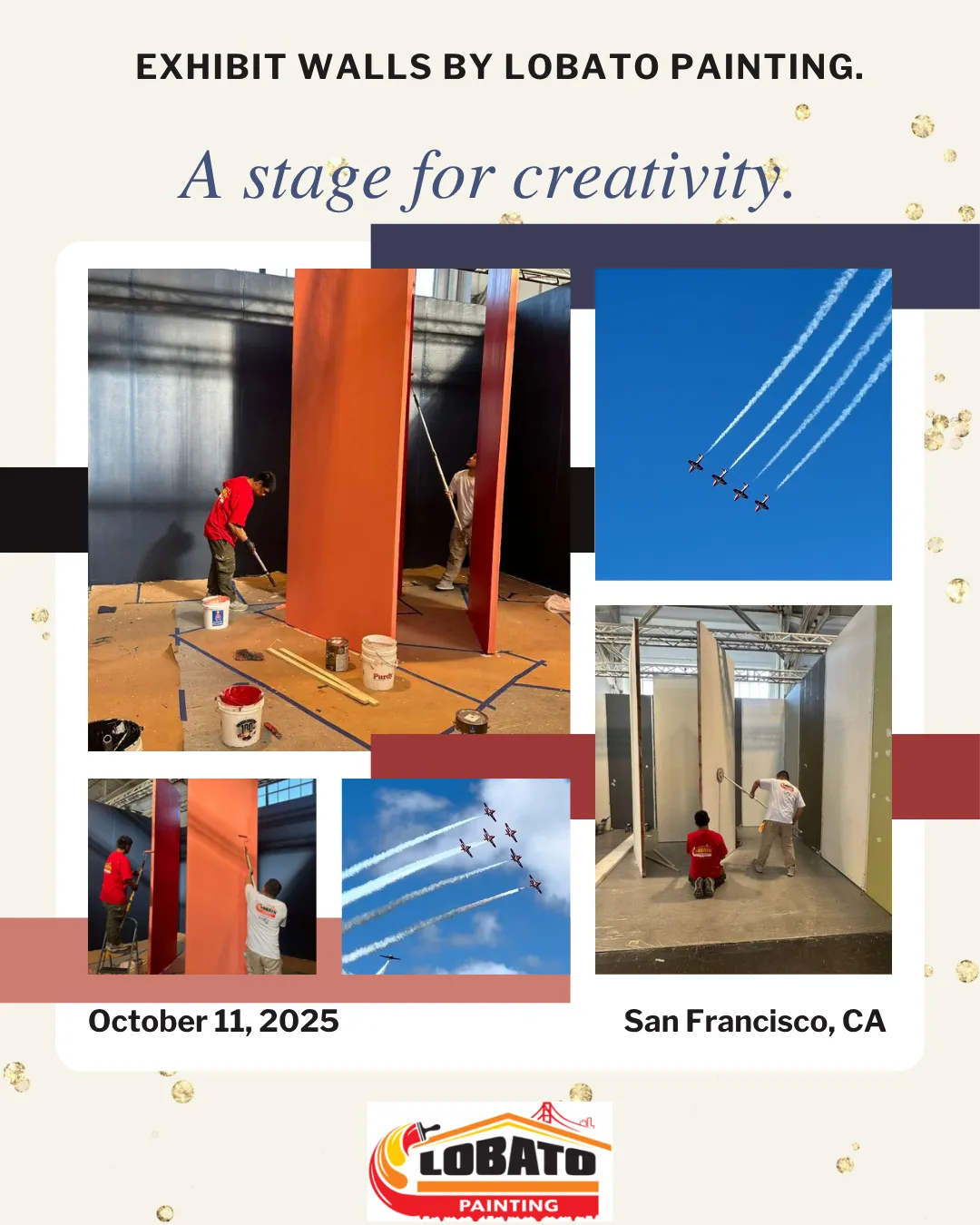 EXHIBIT WALLS BY LOBATO PAINTING.

A stage for creativity.

October 11, 2025

San Francisco, CA

LOBATO
PAINTING